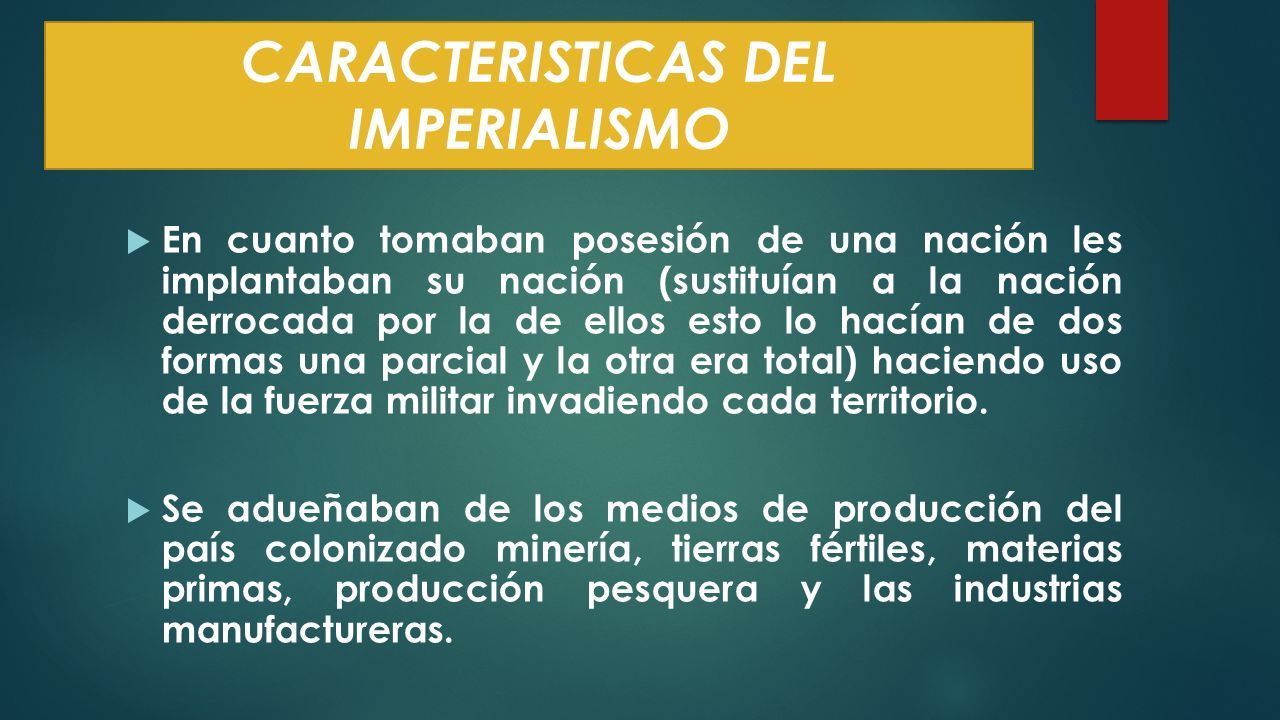 CARACTERISTICAS DEL IMPERIALISMO

En cuanto tomaban posesión de una nación les implantaban su nación (sustituían a la nación derrocada por la de ellos esto lo hacían de dos formas una parcial y la otra era total) haciendo uso de la fuerza militar invadiendo cada territorio.

Se adueñaban de los medios de producción del país colonizado minería, tierras fértiles, materias primas, producción pesquera y las industrias manufactureras.